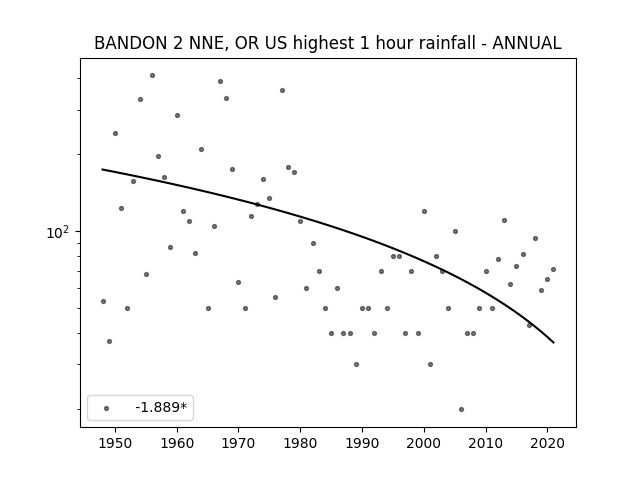 BANDON 2 NNE, OR US highest 1 hour rainfall - ANNUAL

$10^2$

-1.889*

1950 1960 1970 1980 1990 2000 2010 2020